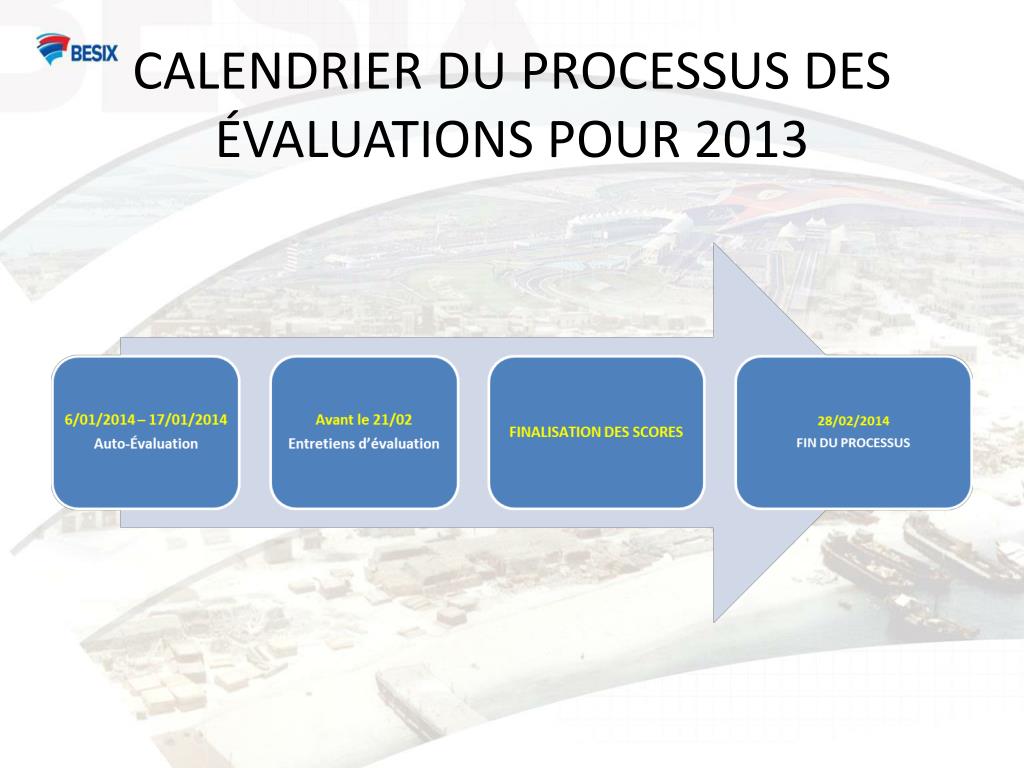 BESIX

CALENDRIER DU PROCESSUS DES ÉVALUATIONS POUR 2013

6/01/2014 – 17/01/2014
Auto-Évaluation

Avant le 21/02
Entretiens d'évaluation

FINALISATION DES SCORES

28/02/2014
FIN DU PROCESSUS